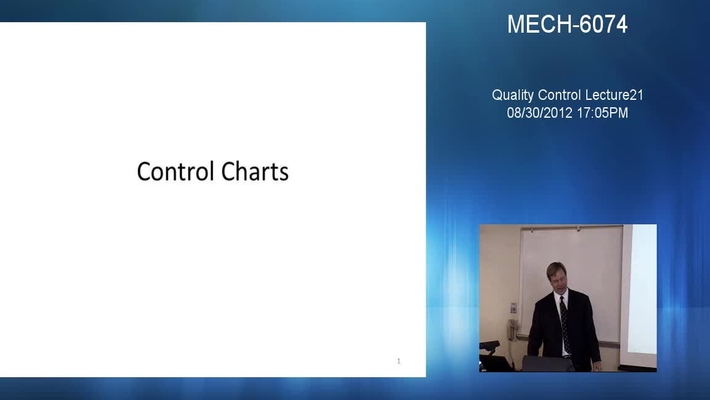 Control Charts

1

MECH-6074

Quality Control Lecture21
08/30/2012 17:05PM